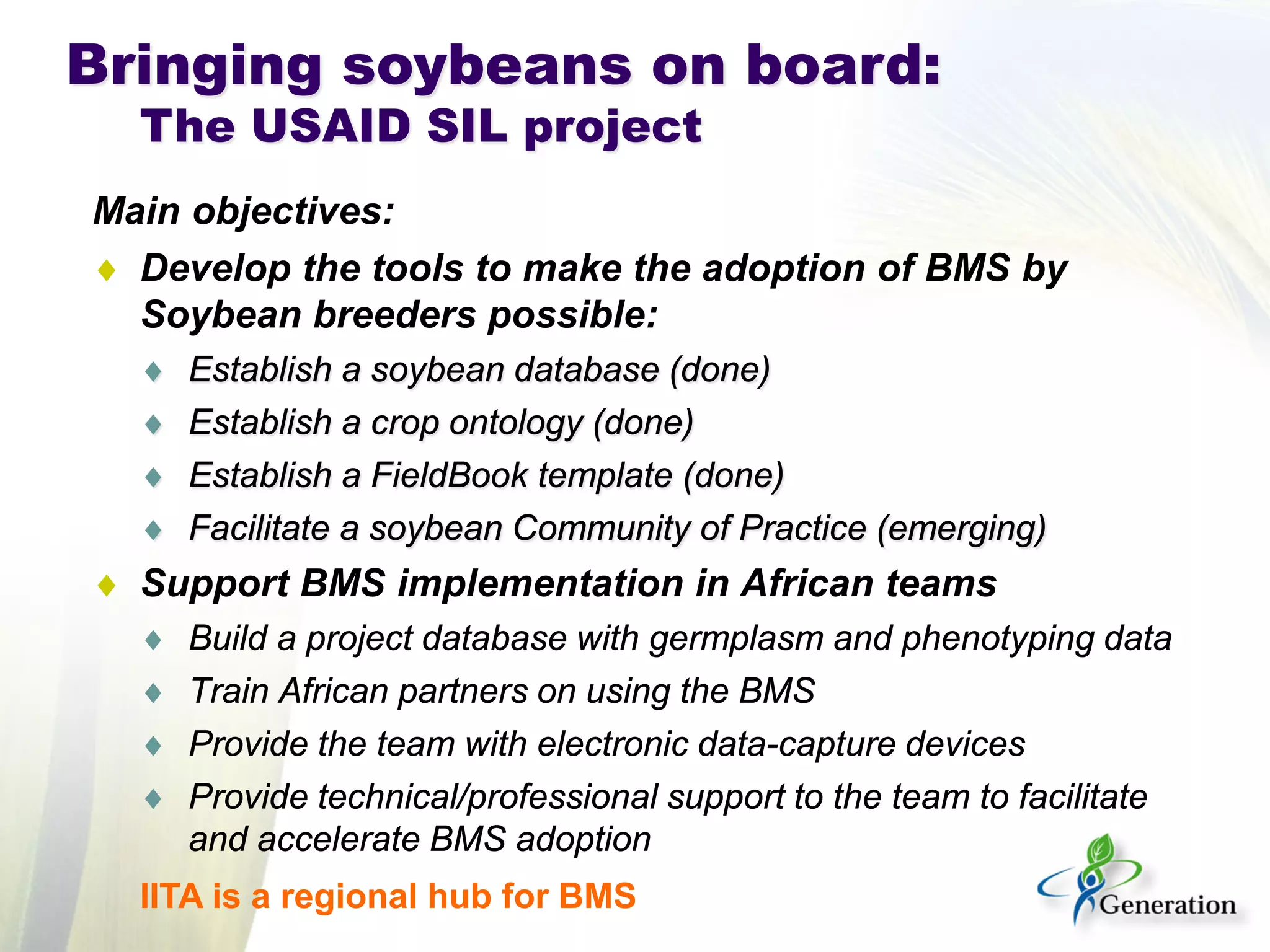 Bringing soybeans on board:
The USAID SIL project

Main objectives:

♦ Develop the tools to make the adoption of BMS by Soybean breeders possible:
♦ Establish a soybean database (done)
♦ Establish a crop ontology (done)
♦ Establish a FieldBook template (done)
♦ Facilitate a soybean Community of Practice (emerging)

♦ Support BMS implementation in African teams
♦ Build a project database with germplasm and phenotyping data
♦ Train African partners on using the BMS
♦ Provide the team with electronic data-capture devices
♦ Provide technical/professional support to the team to facilitate and accelerate BMS adoption

IITA is a regional hub for BMS

Generation